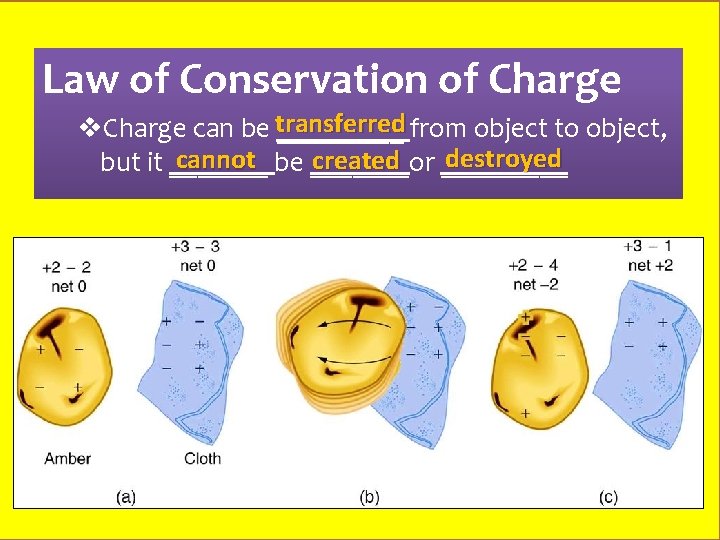 Law of Conservation of Charge

❖Charge can be transferred from object to object, but it cannot be created or destroyed

+2 − 2
net 0

+3 − 3
net 0

+2 − 4
net −2

+3 − 1
net +2

Amber

Cloth

(a)

(b)

(c)